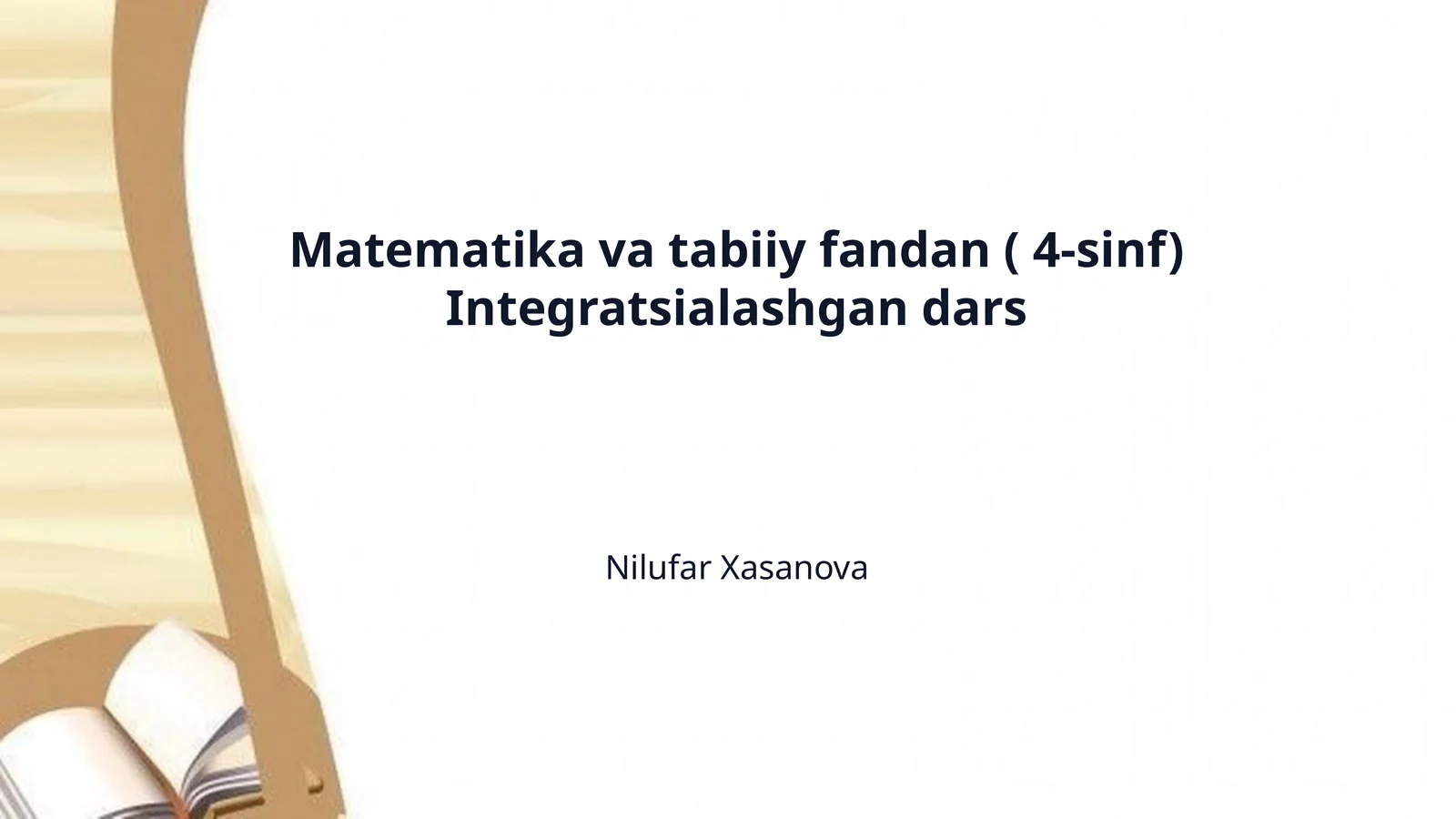 Matematika va tabiiy fandan ( 4-sinf)
Integratsialashgan dars

Nilufar Xasanova